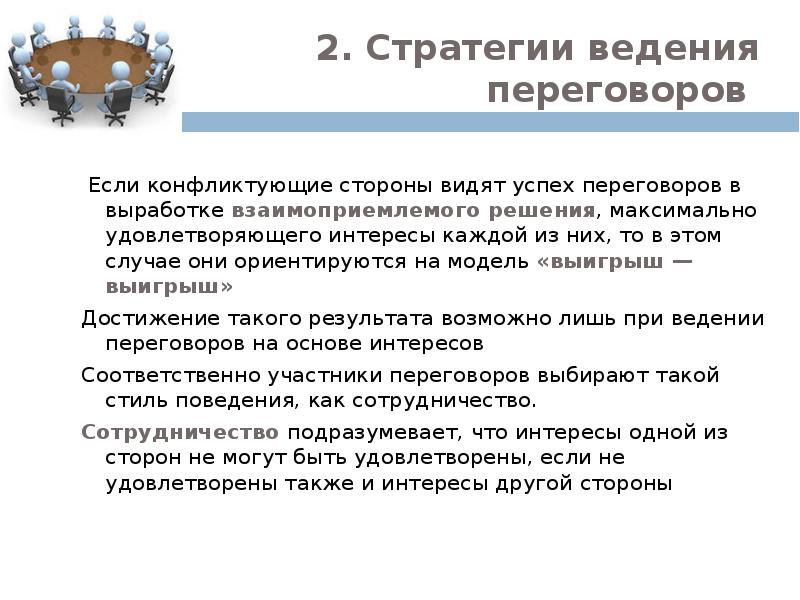 2. Стратегии ведения переговоров

Если конфликтующие стороны видят успех переговоров в выработке взаимоприемлемого решения, максимально удовлетворяющего интересы каждой из них, то в этом случае они ориентируются на модель «выигрыш — выигрыш»

Достижение такого результата возможно лишь при ведении переговоров на основе интересов

Соответственно участники переговоров выбирают такой стиль поведения, как сотрудничество.

Сотрудничество подразумевает, что интересы одной из сторон не могут быть удовлетворены, если не удовлетворены также и интересы другой стороны